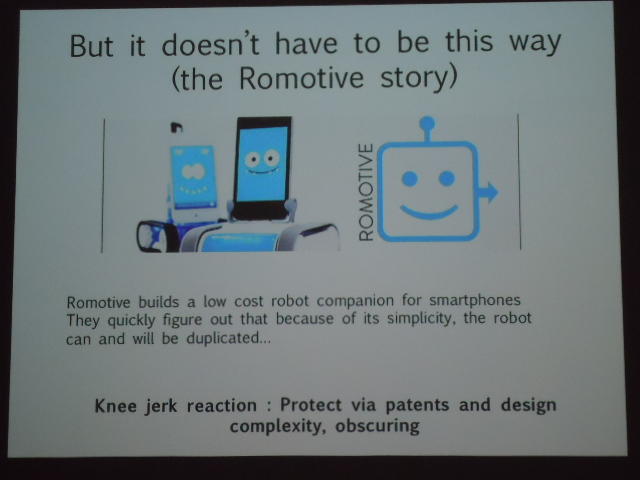 But it doesn't have to be this way (the Romotive story)

ROMOTIVE

Romotive builds a low cost robot companion for smartphones
They quickly figure out that because of its simplicity, the robot can and will be duplicated...

Knee jerk reaction : Protect via patents and design complexity, obscuring